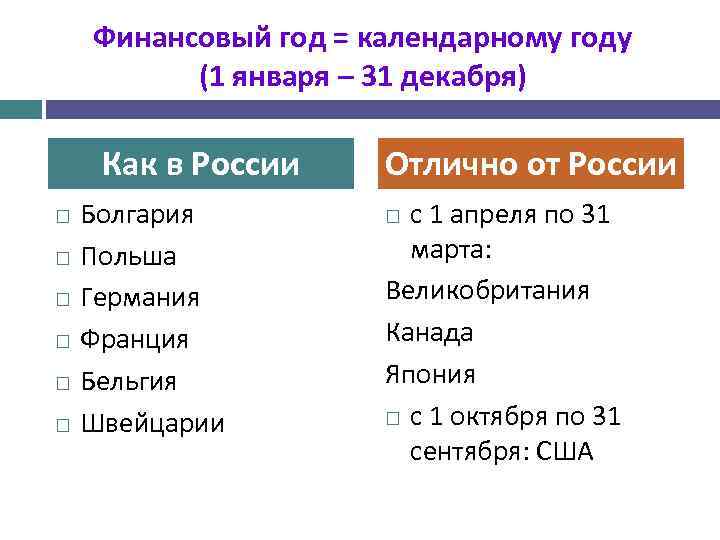 Финансовый год = календарному году
(1 января – 31 декабря)

Как в России

□ Болгария
□ Польша
□ Германия
□ Франция
□ Бельгия
□ Швейцарии

Отлично от России

□ с 1 апреля по 31 марта:
Великобритания
Канада
Япония
□ с 1 октября по 31 сентября: США